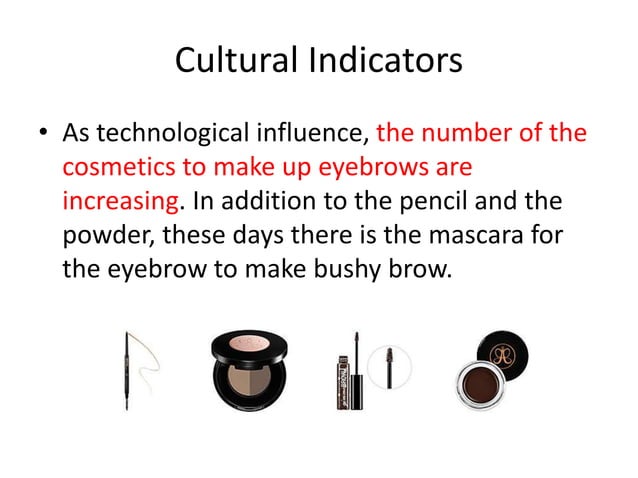 Cultural Indicators

• As technological influence, the number of the cosmetics to make up eyebrows are increasing. In addition to the pencil and the powder, these days there is the mascara for the eyebrow to make bushy brow.